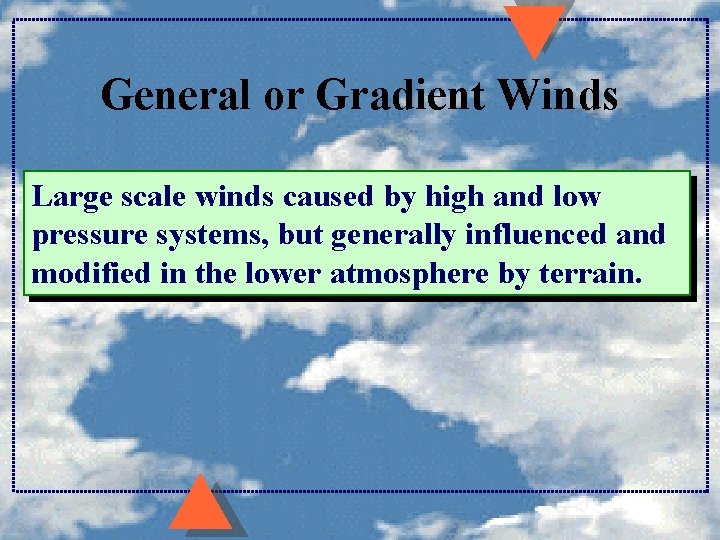 General or Gradient Winds

Large scale winds caused by high and low pressure systems, but generally influenced and modified in the lower atmosphere by terrain.